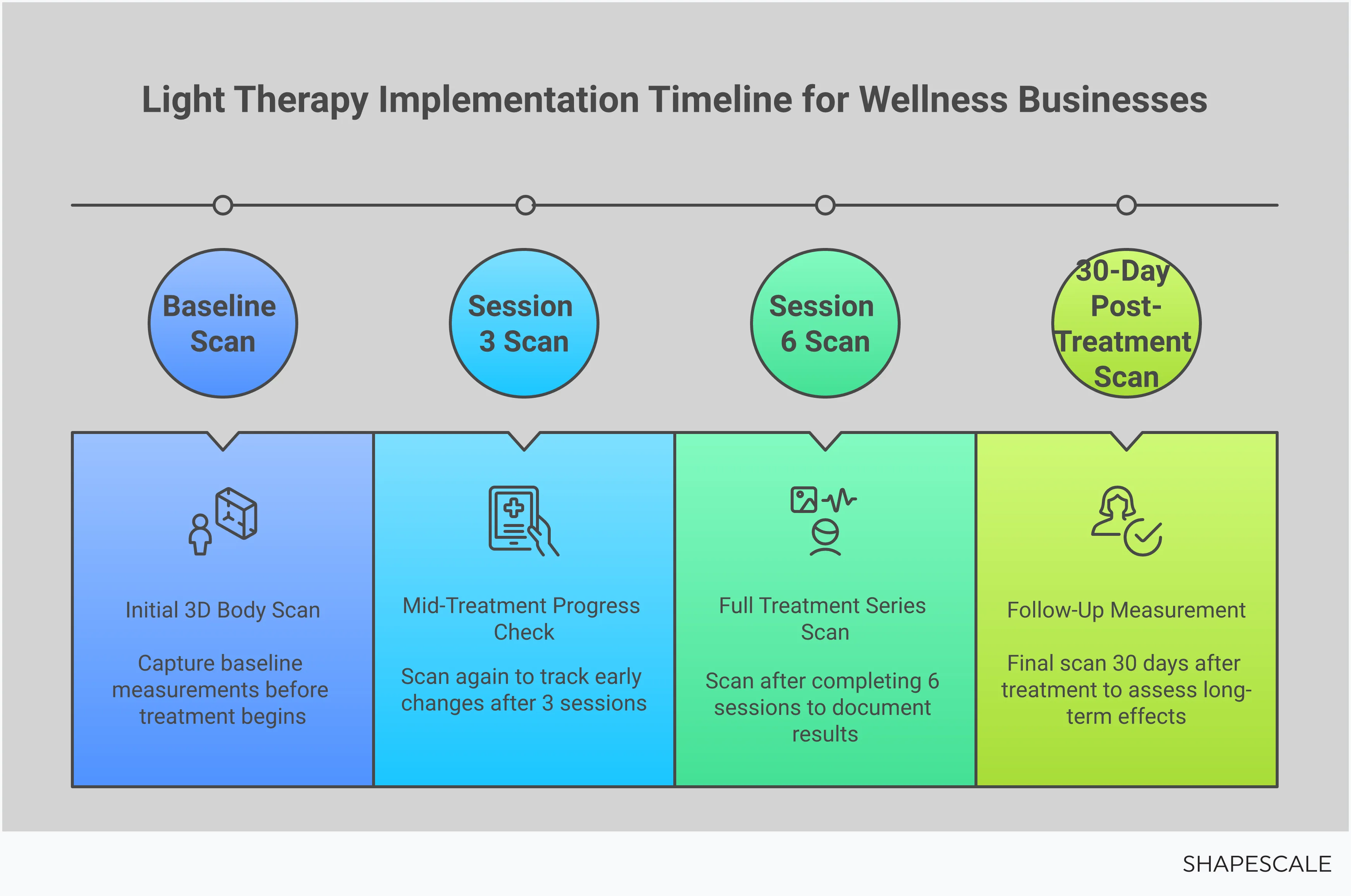 Light Therapy Implementation Timeline for Wellness Businesses

Baseline Scan

Session 3 Scan

Session 6 Scan

30-Day Post-Treatment Scan

Initial 3D Body Scan

Capture baseline measurements before treatment begins

Mid-Treatment Progress Check

Scan again to track early changes after 3 sessions

Full Treatment Series Scan

Scan after completing 6 sessions to document results

Follow-Up Measurement

Final scan 30 days after treatment to assess long-term effects

SHAPESCALE